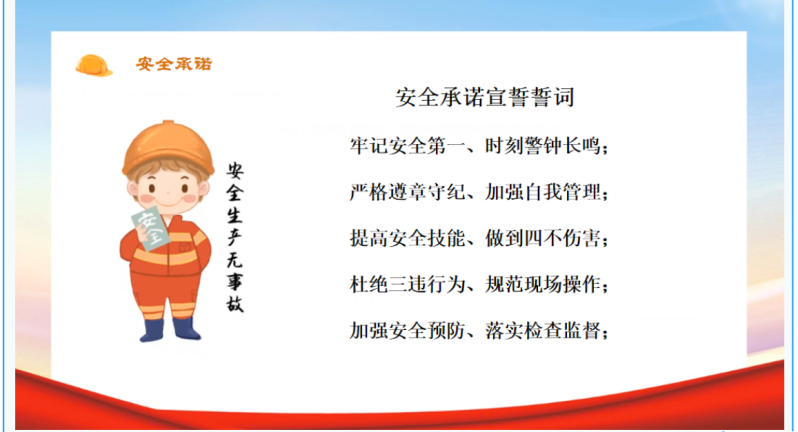 安全承诺

安全

安全生产无事故

安全承诺宣誓誓词

牢记安全第一、时刻警钟长鸣；

严格遵章守纪、加强自我管理；

提高安全技能、做到四不伤害；

杜绝三违行为、规范现场操作；

加强安全预防、落实检查监督；